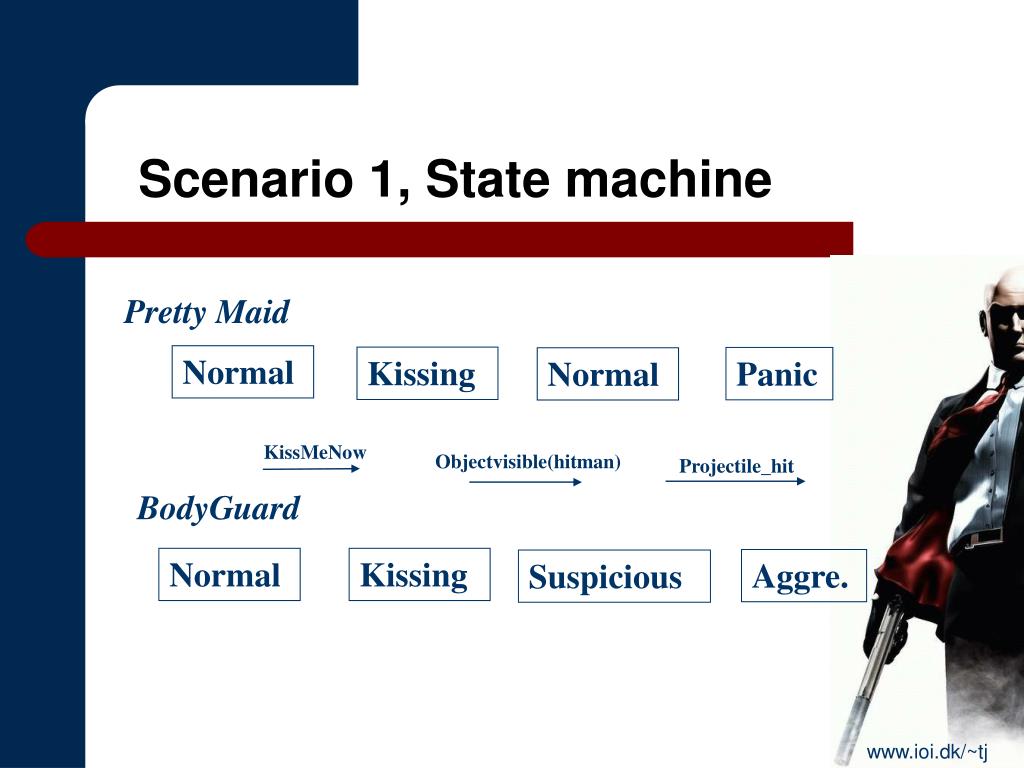 Scenario 1, State machine

Pretty Maid

Normal

Kissing

Normal

Panic

KissMeNow

Objectvisible(hitman)

Projectile_hit

BodyGuard

Normal

Kissing

Suspicious

Aggre.

www.ioi.dk/~tj